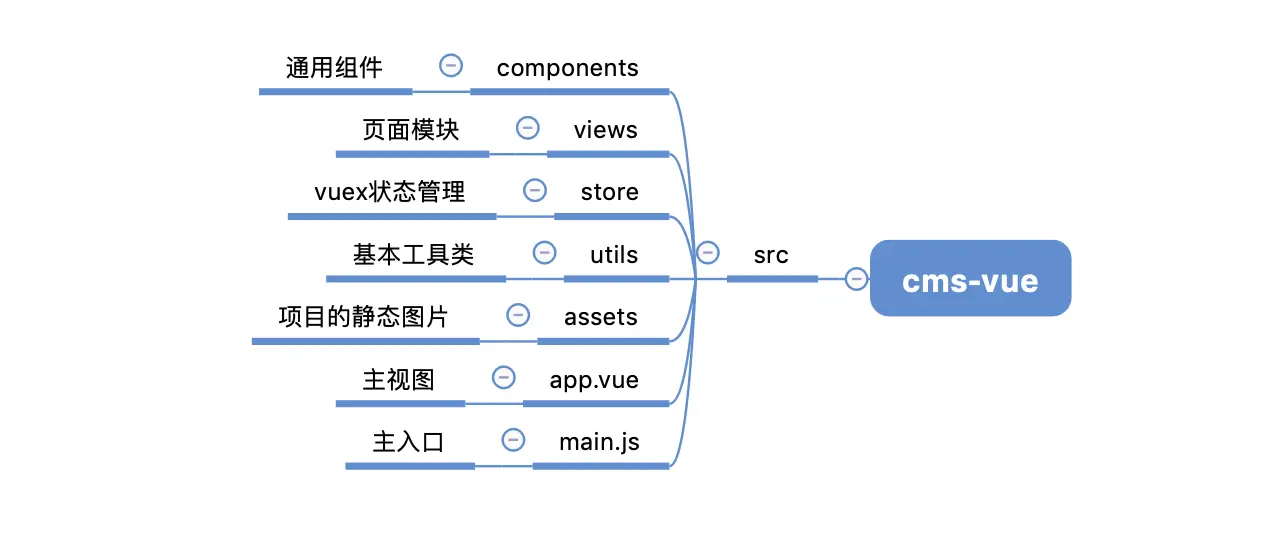 cms-vue

src

components
通用组件

views
页面模块

store
vuex状态管理

utils
基本工具类

assets
项目的静态图片

app.vue
主视图

main.js
主入口